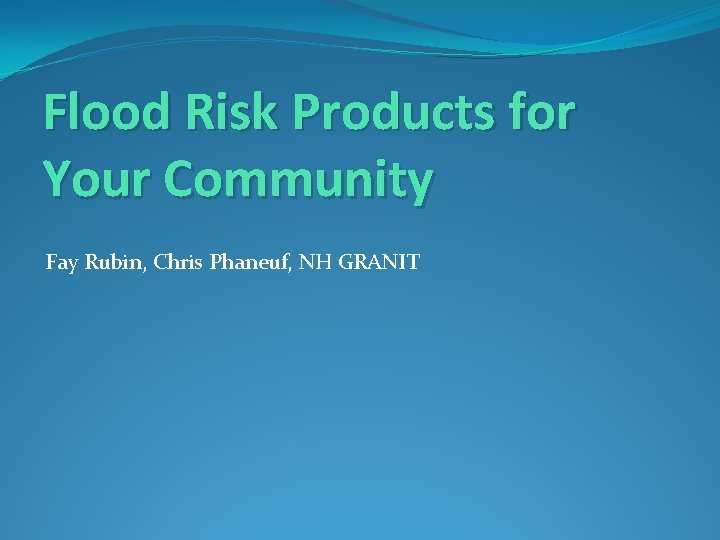 Flood Risk Products for Your Community

Fay Rubin, Chris Phaneuf, NH GRANIT